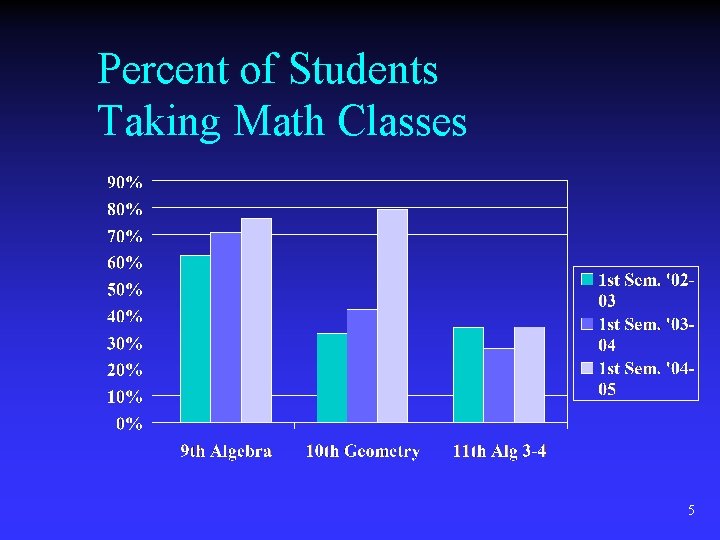 Percent of Students Taking Math Classes

90%
80%
70%
60%
50%
40%
30%
20%
10%
0%

9th Algebra
10th Geometry
11th Alg 3-4

1st Sem. '02-03
1st Sem. '03-04
1st Sem. '04-05

5